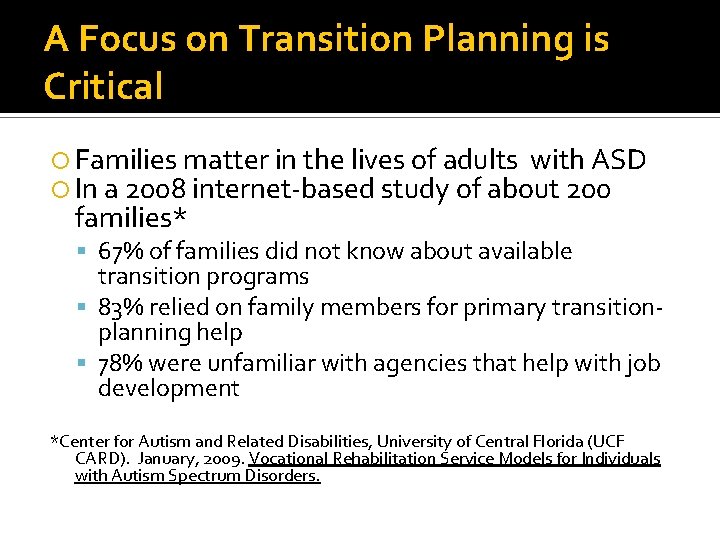 A Focus on Transition Planning is Critical

Families matter in the lives of adults with ASD

In a 2008 internet-based study of about 200 families*

67% of families did not know about available transition programs

83% relied on family members for primary transition-planning help

78% were unfamiliar with agencies that help with job development

*Center for Autism and Related Disabilities, University of Central Florida (UCF CARD). January, 2009. Vocational Rehabilitation Service Models for Individuals with Autism Spectrum Disorders.